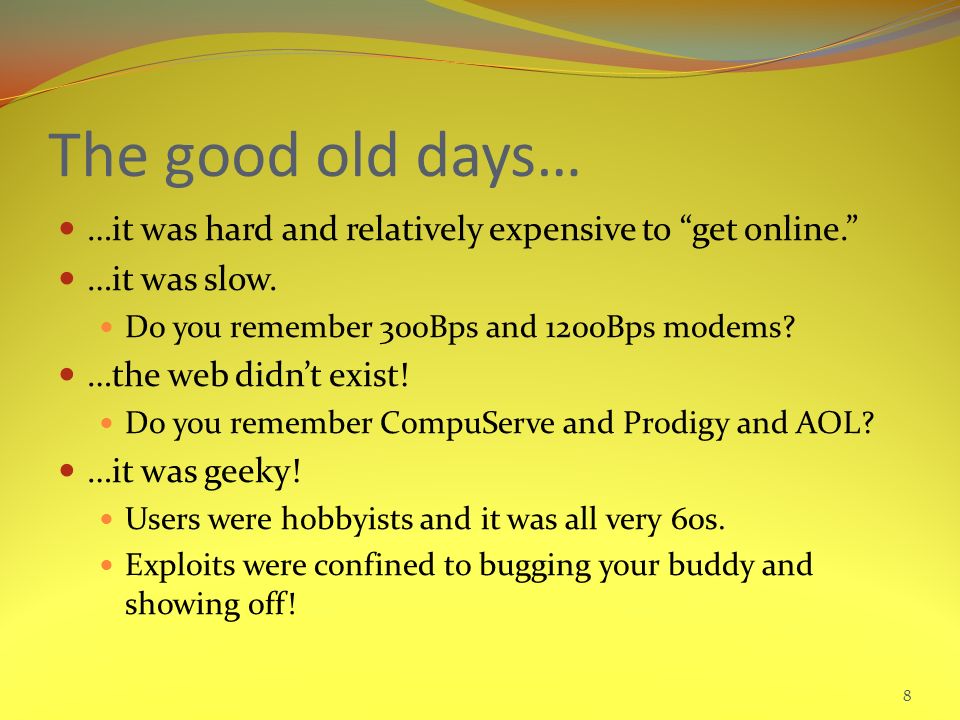 The good old days…

- …it was hard and relatively expensive to “get online.”
- …it was slow.
  - Do you remember 300Bps and 1200Bps modems?
- …the web didn’t exist!
  - Do you remember CompuServe and Prodigy and AOL?
- …it was geeky!
  - Users were hobbyists and it was all very 60s.
  - Exploits were confined to bugging your buddy and showing off!

8